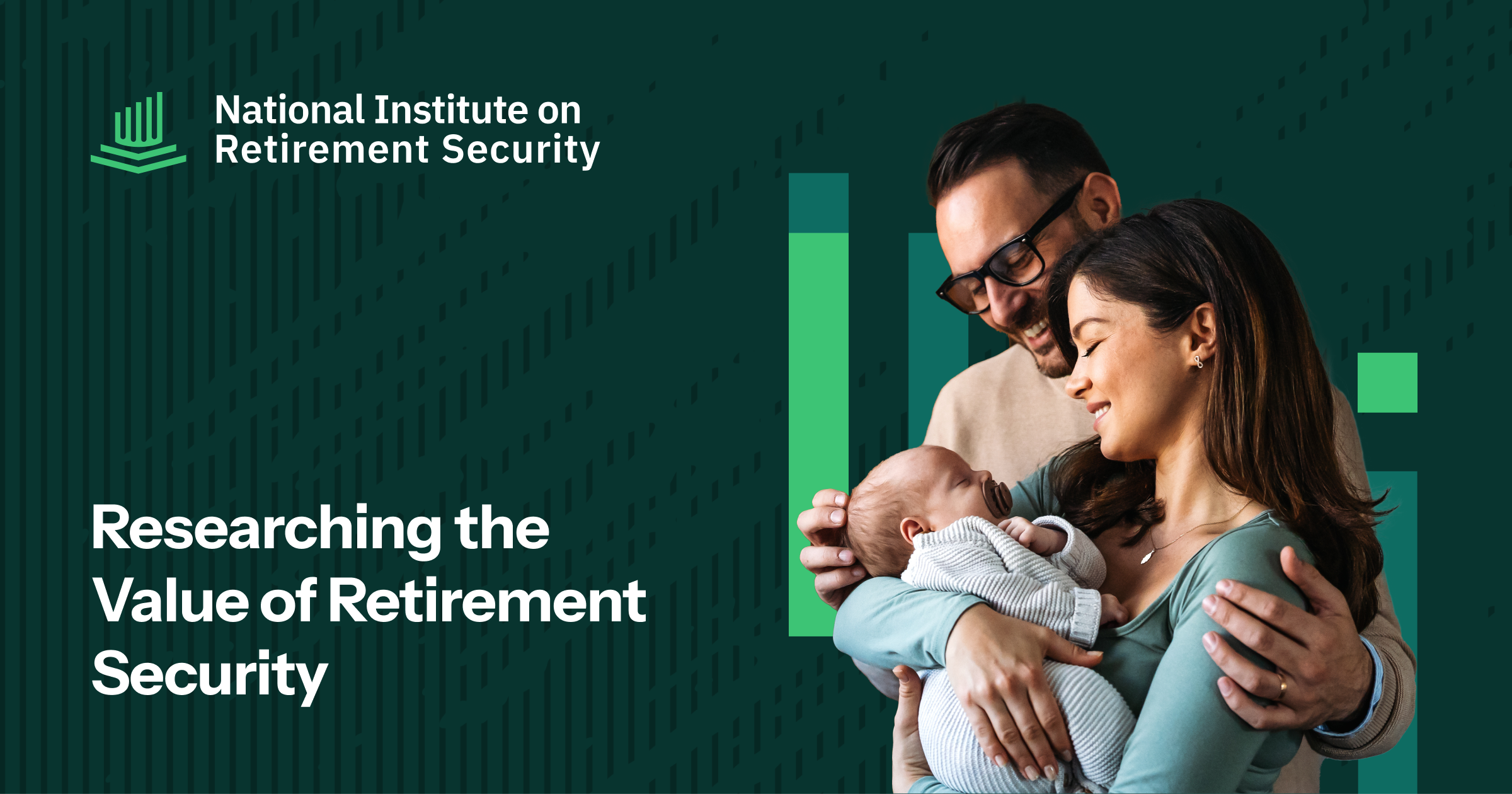 National Institute on
Retirement Security

Researching the Value of Retirement Security